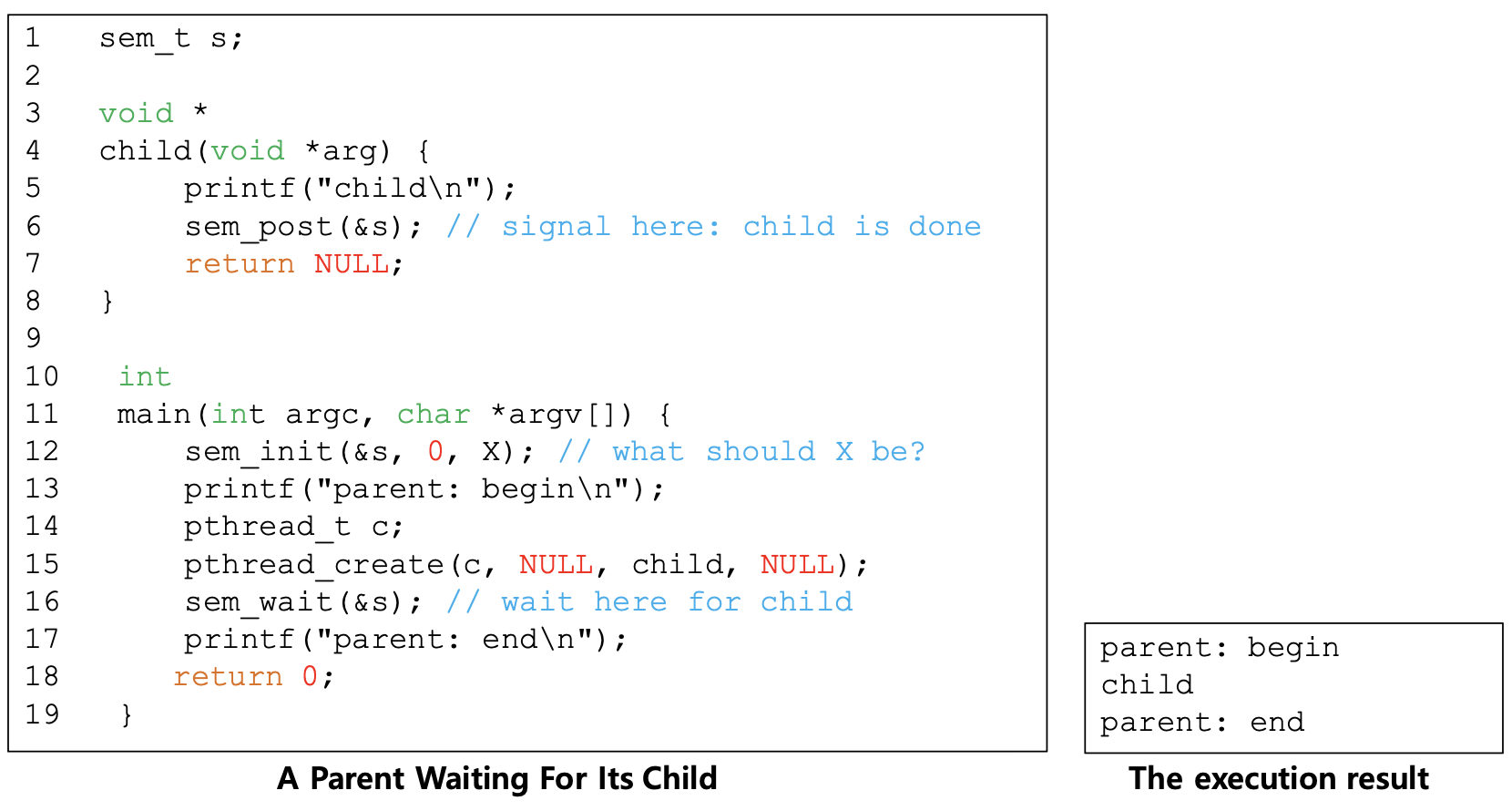 1 sem_t s;
2
3 void *
4 child(void *arg) {
5 printf("child\n");
6 sem_post(&s); // signal here: child is done
7 return NULL;
8 }
9
10 int
11 main(int argc, char *argv[]) {
12 sem_init(&s, 0, X); // what should X be?
13 printf("parent: begin\n");
14 pthread_t c;
15 pthread_create(c, NULL, child, NULL);
16 sem_wait(&s); // wait here for child
17 printf("parent: end\n");
18 return 0;
19 }

A Parent Waiting For Its Child

parent: begin
child
parent: end

The execution result